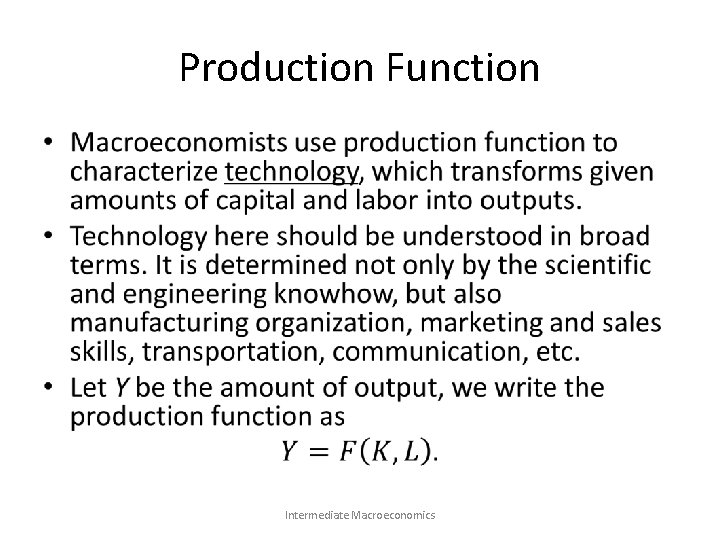 Production Function

• Macroeconomists use production function to characterize technology, which transforms given amounts of capital and labor into outputs.
• Technology here should be understood in broad terms. It is determined not only by the scientific and engineering knowhow, but also manufacturing organization, marketing and sales skills, transportation, communication, etc.
• Let $Y$ be the amount of output, we write the production function as
$Y = F(K, L).$

Intermediate Macroeconomics